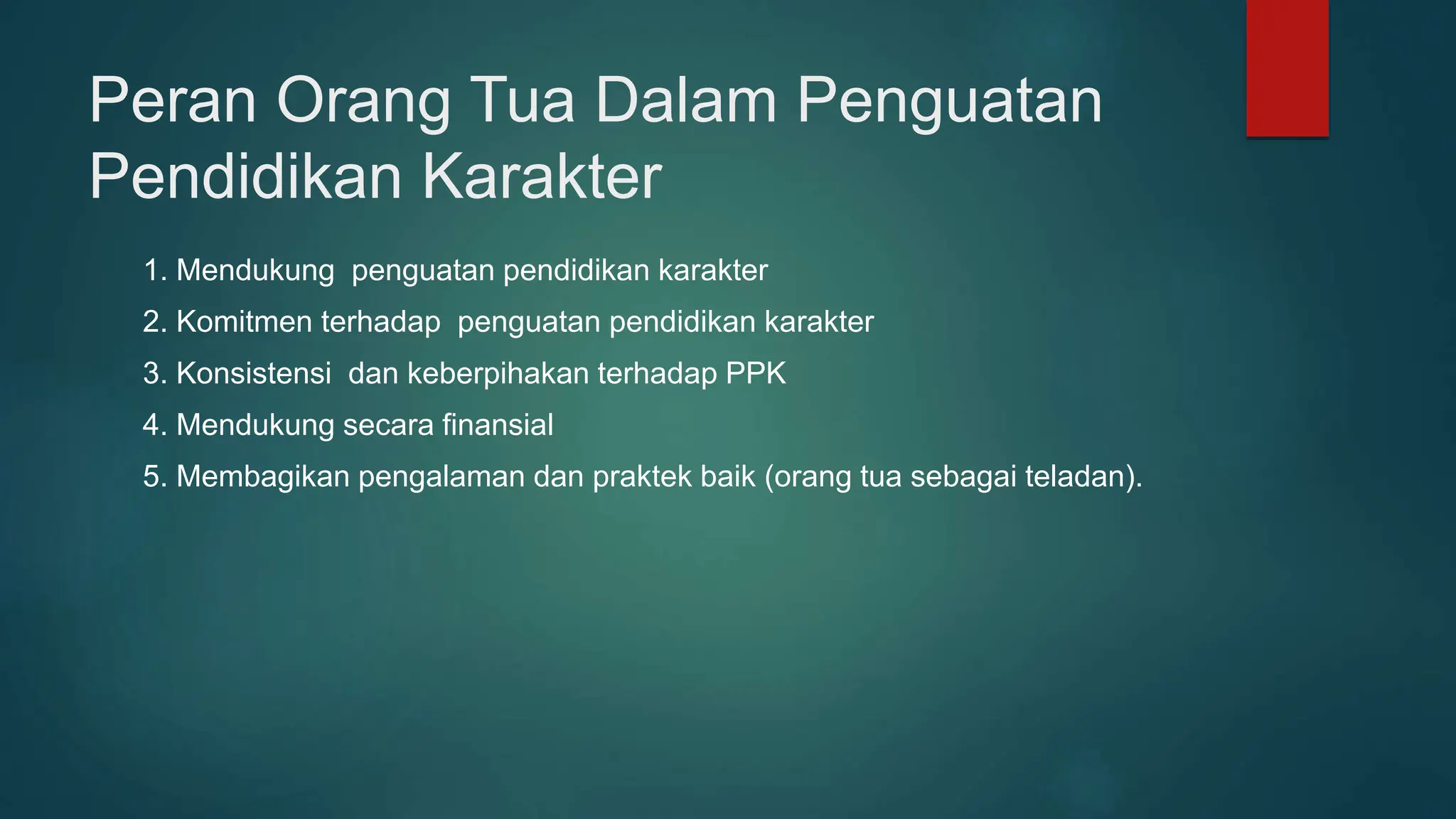 Peran Orang Tua Dalam Penguatan Pendidikan Karakter

1. Mendukung penguatan pendidikan karakter
2. Komitmen terhadap penguatan pendidikan karakter
3. Konsistensi dan keberpihakan terhadap PPK
4. Mendukung secara finansial
5. Membagikan pengalaman dan praktek baik (orang tua sebagai teladan).